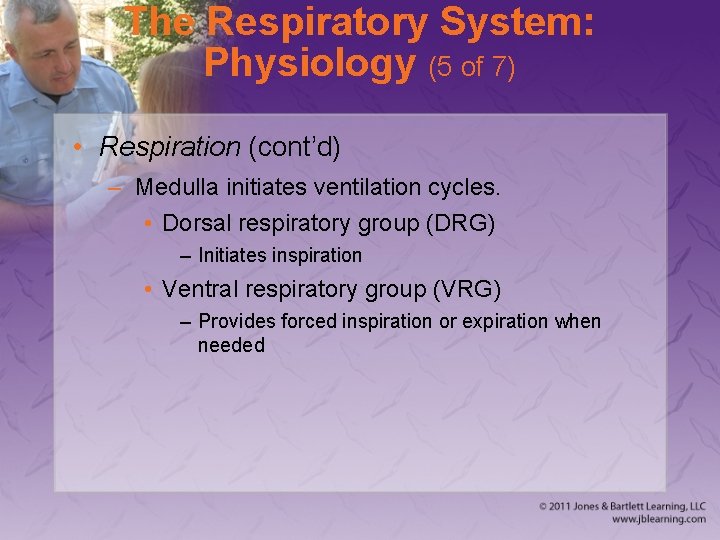 The Respiratory System: Physiology (5 of 7)

• Respiration (cont'd)
– Medulla initiates ventilation cycles.
• Dorsal respiratory group (DRG)
– Initiates inspiration
• Ventral respiratory group (VRG)
– Provides forced inspiration or expiration when needed

© 2011 Jones & Bartlett Learning, LLC
www.jblearning.com